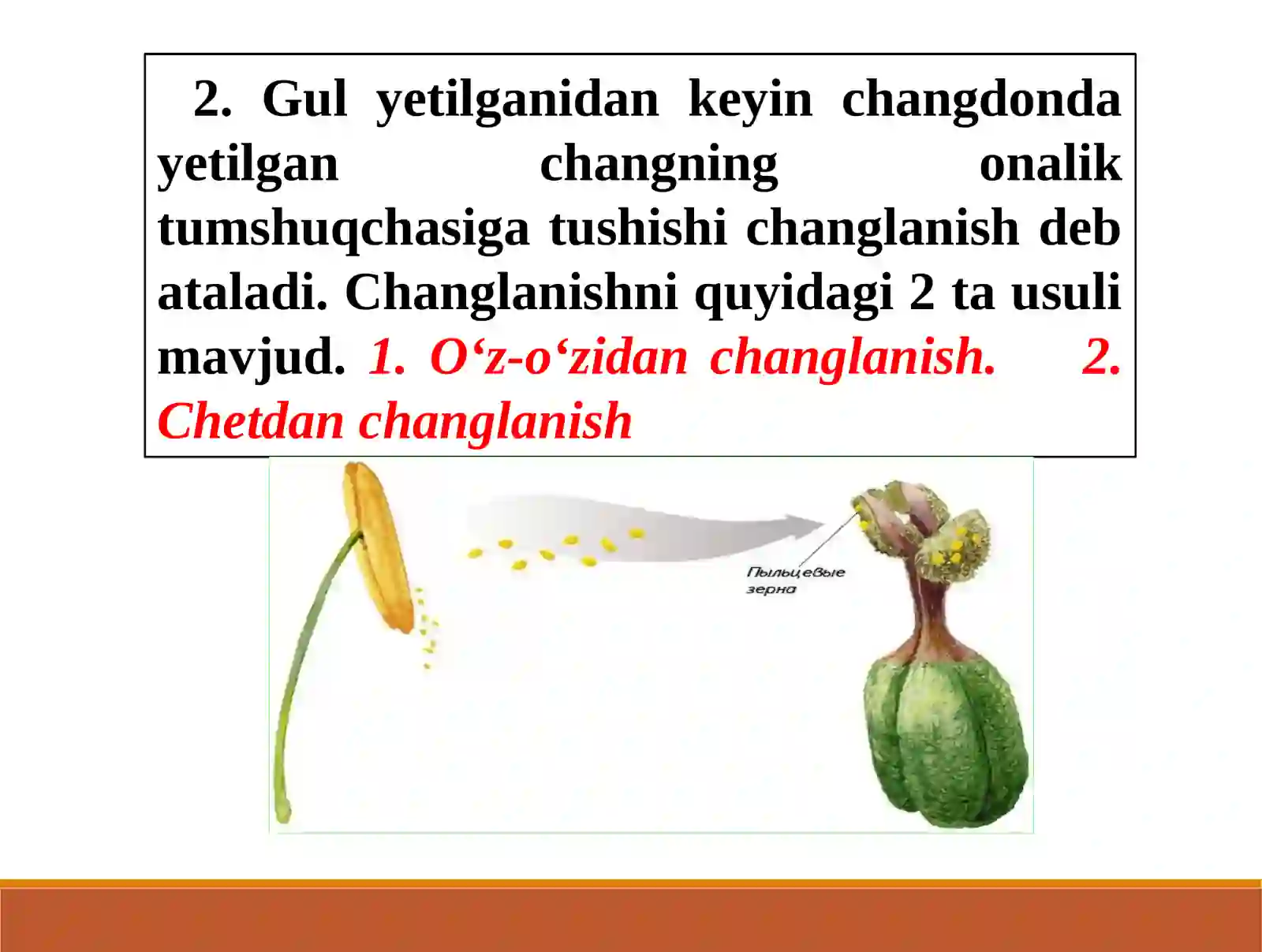 2. Gul yetilganidan keyin changdonda yetilgan changning onalik tumshuqchasiga tushishi changlanish deb ataladi. Changlanishni quyidagi 2 ta usuli mavjud. 1. O‘z-o‘zidan changlanish. 2. Chetdan changlanish

Пыльцевые зерна